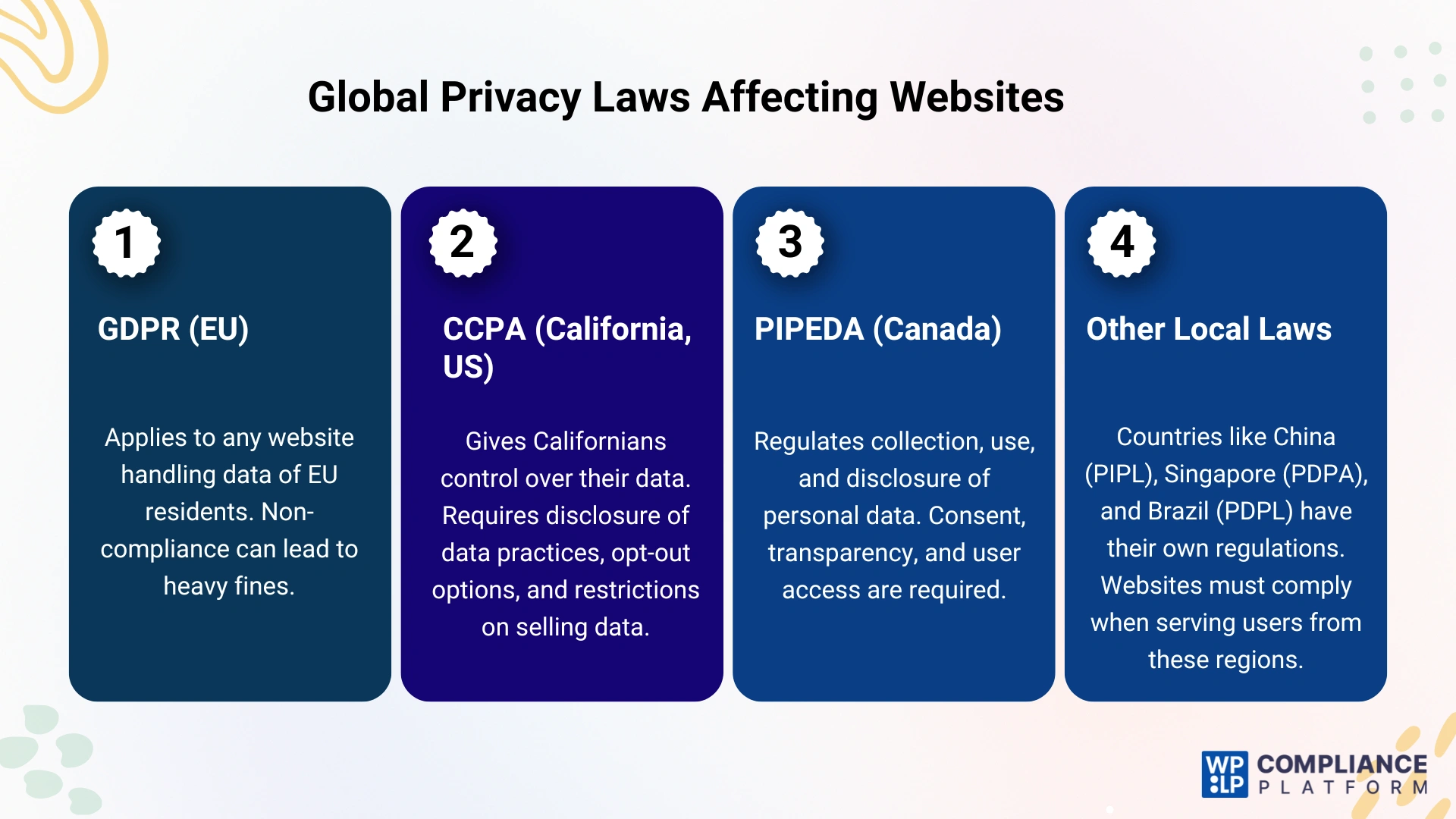 Global Privacy Laws Affecting Websites

1

GDPR (EU)

Applies to any website handling data of EU residents. Non-compliance can lead to heavy fines.

2

CCPA (California, US)

Gives Californians control over their data. Requires disclosure of data practices, opt-out options, and restrictions on selling data.

3

PIPEDA (Canada)

Regulates collection, use, and disclosure of personal data. Consent, transparency, and user access are required.

4

Other Local Laws

Countries like China (PIPL), Singapore (PDPA), and Brazil (PDPL) have their own regulations. Websites must comply when serving users from these regions.

WP LP COMPLIANCE PLATFORM